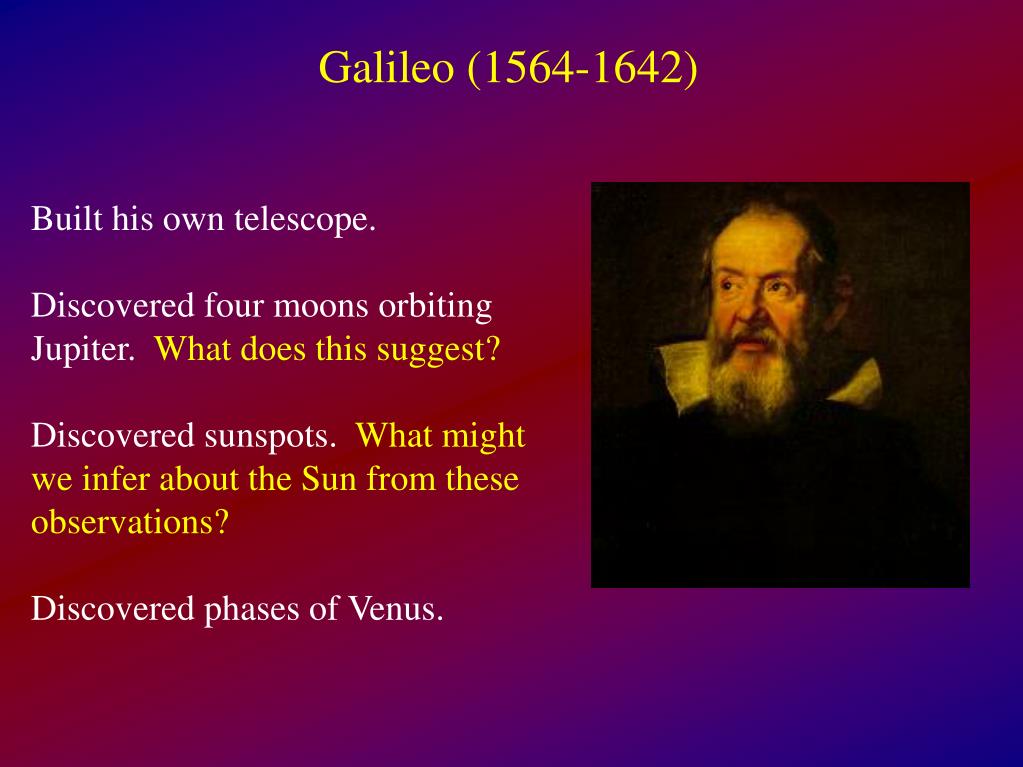 Galileo (1564-1642)

Built his own telescope.

Discovered four moons orbiting Jupiter. What does this suggest?

Discovered sunspots. What might we infer about the Sun from these observations?

Discovered phases of Venus.